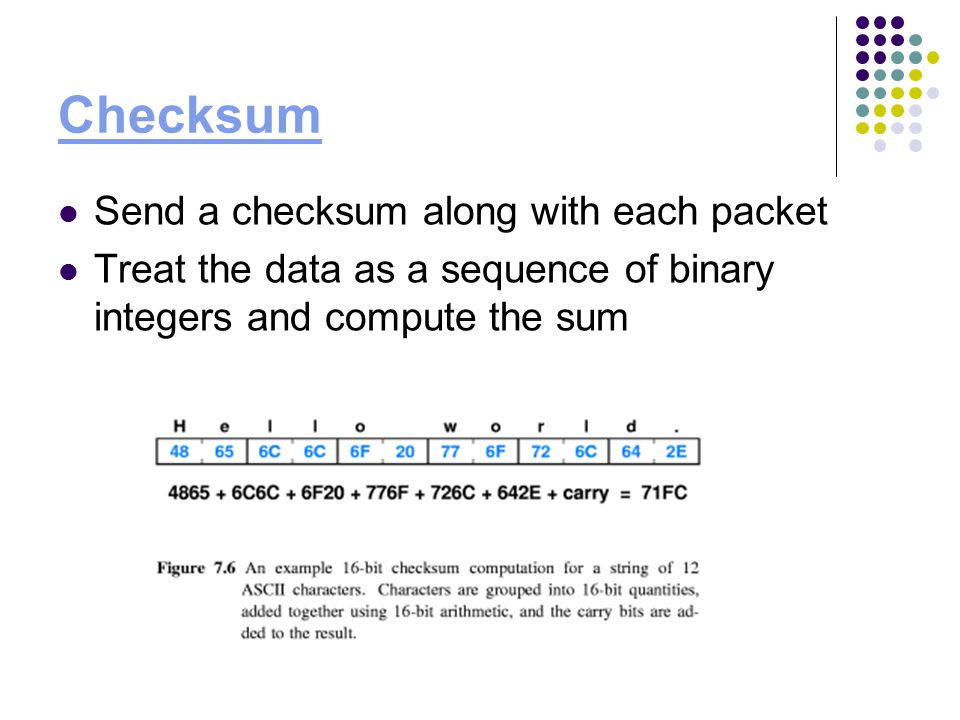 Checksum

- Send a checksum along with each packet
- Treat the data as a sequence of binary integers and compute the sum

| H | e | l | l | o |  | w | o | r | l | d | . |
|---|---|---|---|---|---|---|---|---|---|---|---|
| 48 | 65 | 6C | 6C | 6F | 20 | 77 | 6F | 72 | 6C | 64 | 2E |

4865 + 6C6C + 6F20 + 776F + 726C + 642E + carry = 71FC

Figure 7.6 An example 16-bit checksum computation for a string of 12 ASCII characters. Characters are grouped into 16-bit quantities, added together using 16-bit arithmetic, and the carry bits are added to the result.